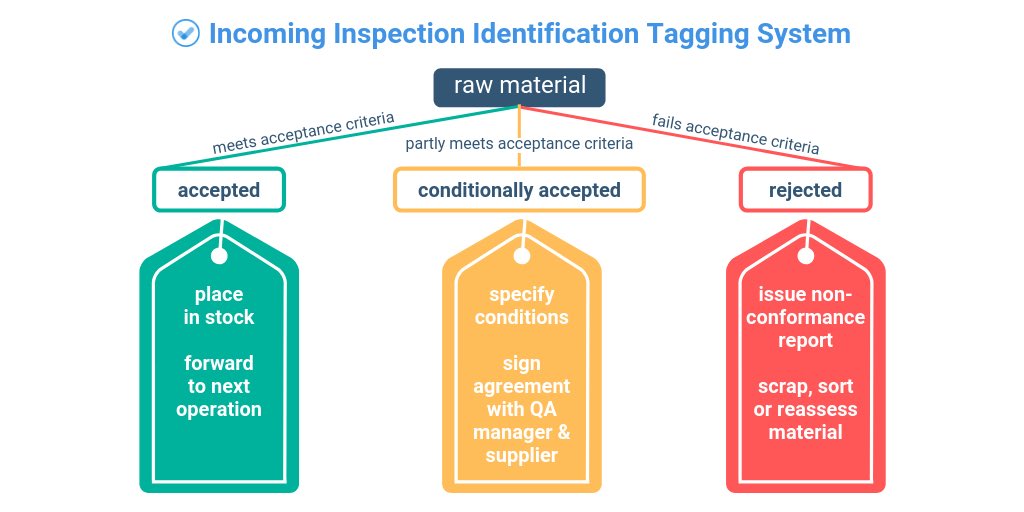 Incoming Inspection Identification Tagging System

raw material

meets acceptance criteria

partly meets acceptance criteria

fails acceptance criteria

accepted

conditionally accepted

rejected

place in stock

forward to next operation

specify conditions

sign agreement with QA manager & supplier

issue non-conformance report

scrap, sort or reassess material